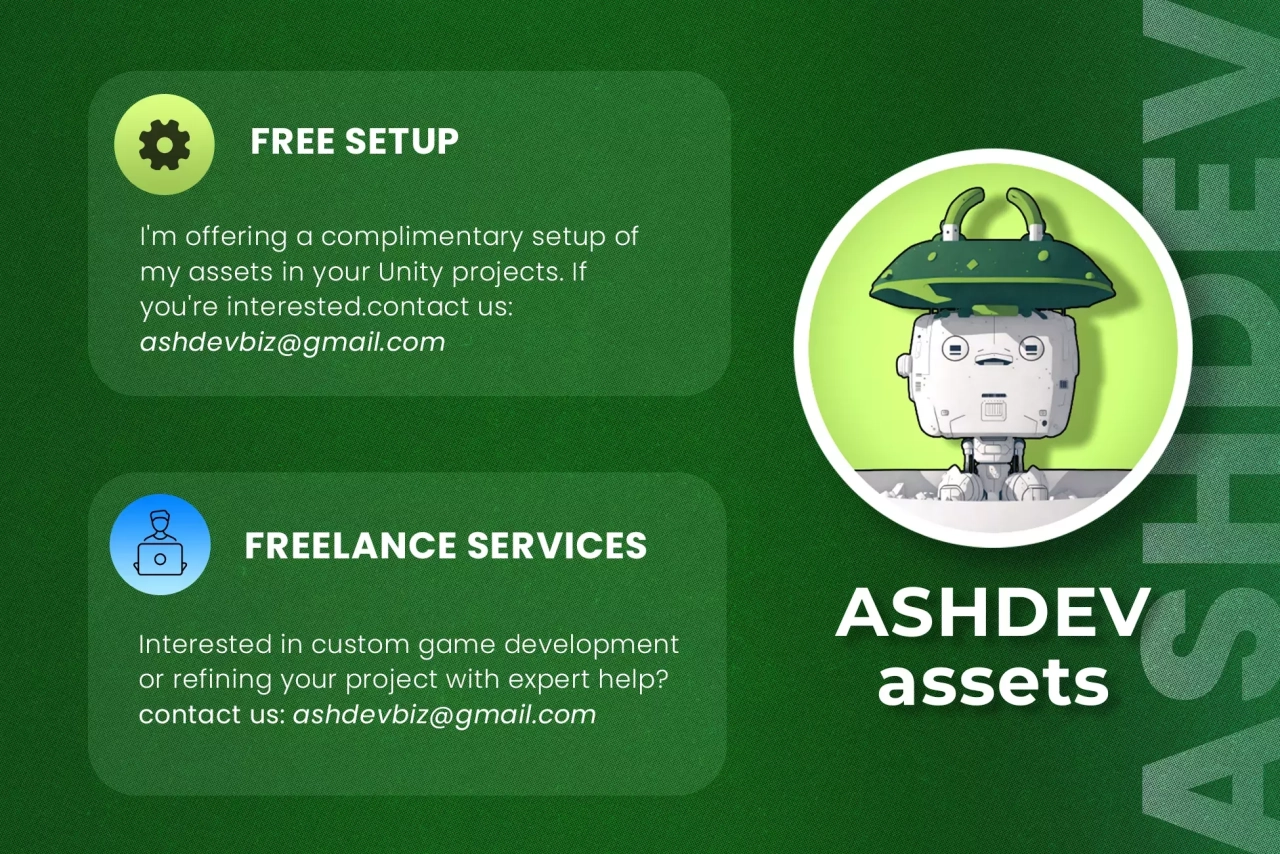 FREE SETUP

I'm offering a complimentary setup of my assets in your Unity projects. If you're interested.contact us: ashdevbiz@gmail.com

FREELANCE SERVICES

Interested in custom game development or refining your project with expert help? contact us: ashdevbiz@gmail.com

ASHDEV
assets

ASHDEV